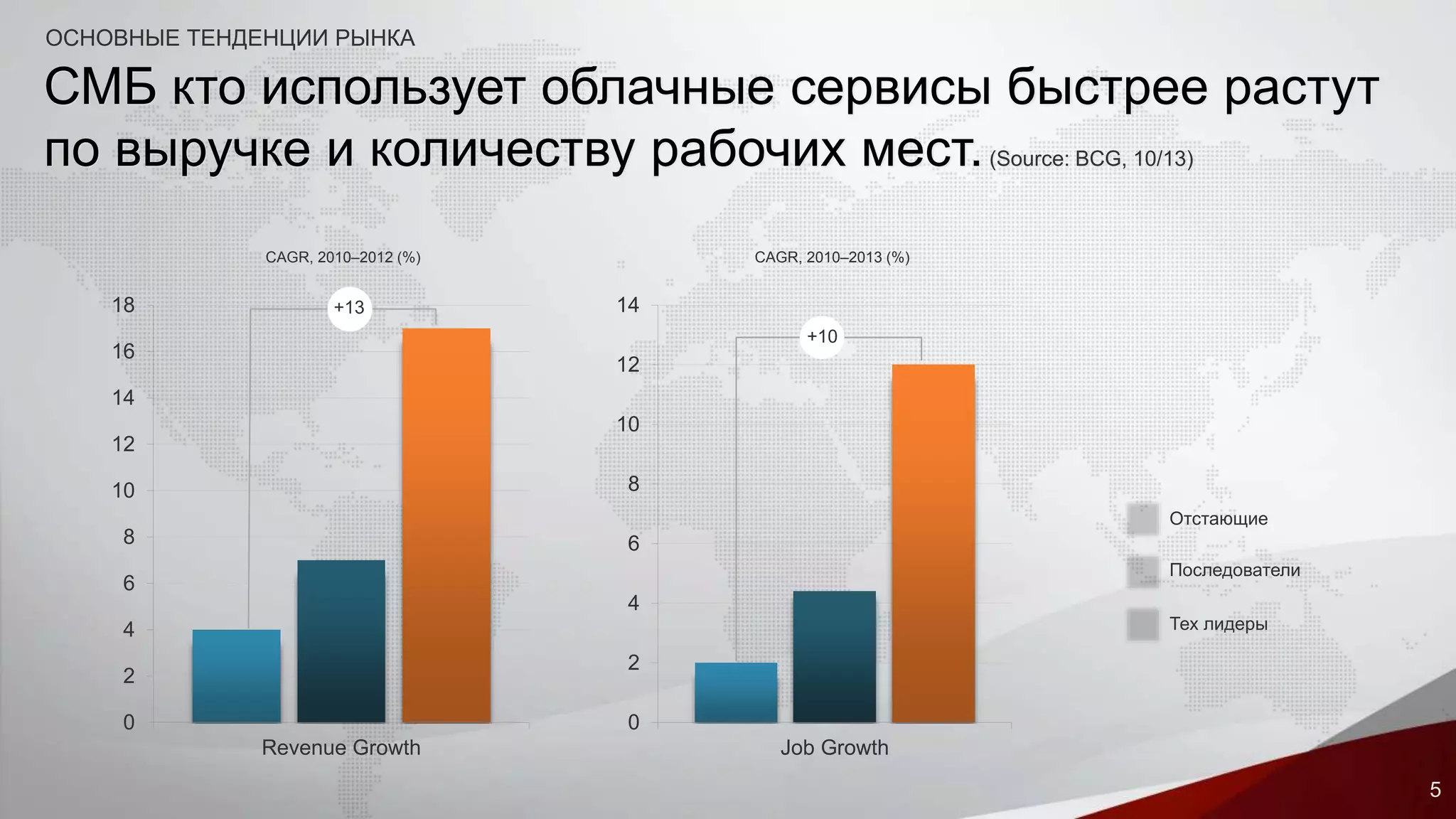 ОСНОВНЫЕ ТЕНДЕНЦИИ РЫНКА

СМБ кто использует облачные сервисы быстрее растут по выручке и количеству рабочих мест. (Source: BCG, 10/13)

CAGR, 2010–2012 (%)

18
16
14
12
10
8
6
4
2
0

+13

Revenue Growth

CAGR, 2010–2013 (%)

14
12
10
8
6
4
2
0

+10

Job Growth

Отстающие
Последователи
Тех лидеры

5